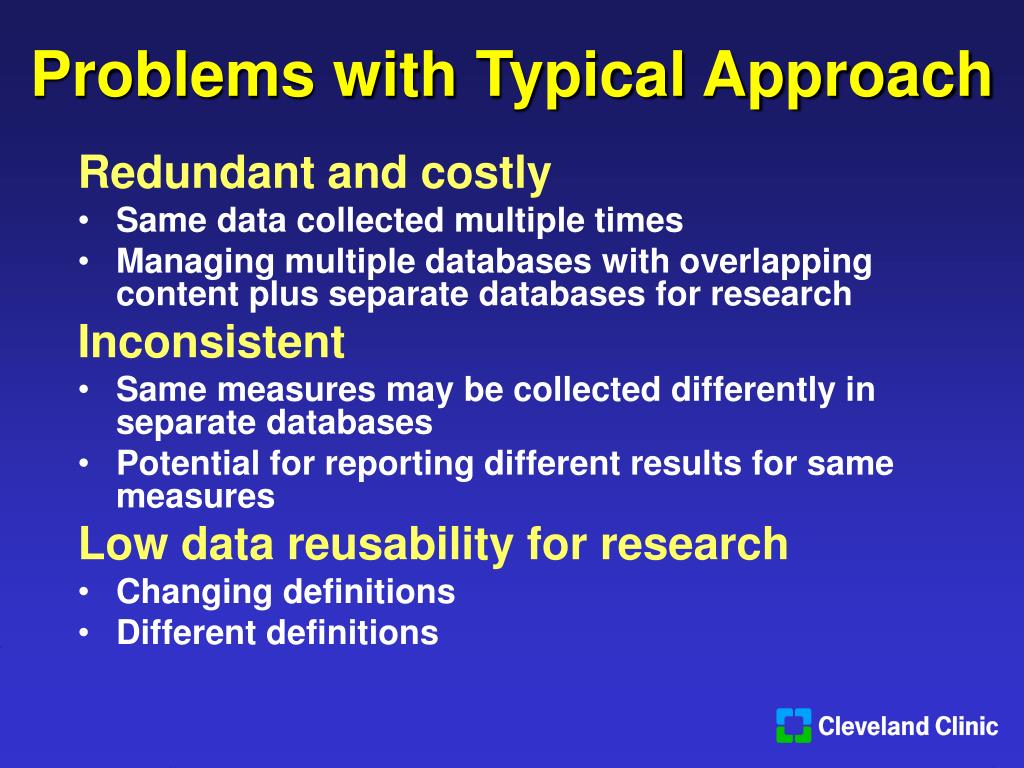 Problems with Typical Approach

Redundant and costly
• Same data collected multiple times
• Managing multiple databases with overlapping content plus separate databases for research

Inconsistent
• Same measures may be collected differently in separate databases
• Potential for reporting different results for same measures

Low data reusability for research
• Changing definitions
• Different definitions

Cleveland Clinic